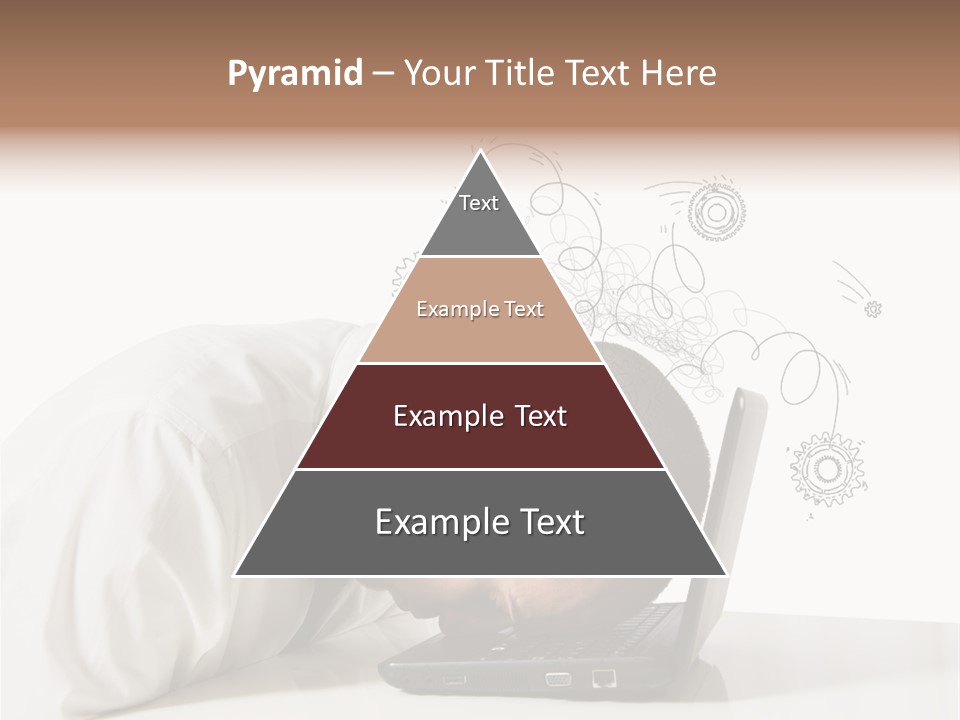 Pyramid – Your Title Text Here

Text

Example Text

Example Text

Example Text